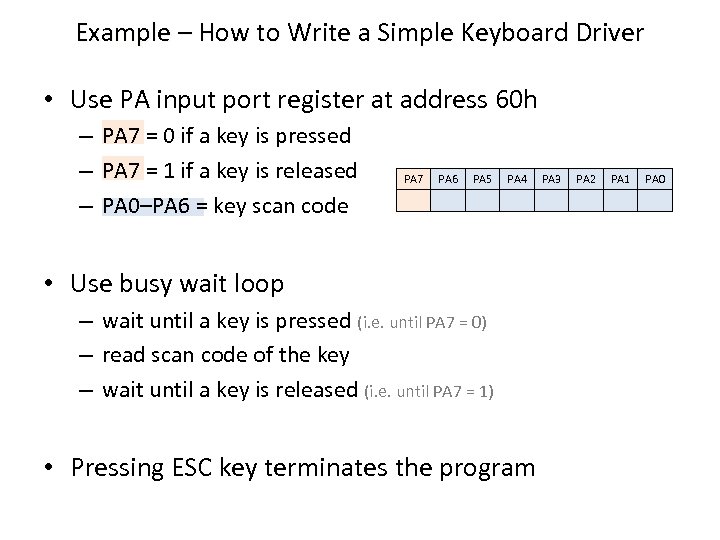 Example – How to Write a Simple Keyboard Driver

• Use PA input port register at address 60h
– PA7 = 0 if a key is pressed
– PA7 = 1 if a key is released
– PA0–PA6 = key scan code

| PA7 | PA6 | PA5 | PA4 | PA3 | PA2 | PA1 | PA0 |
|---|---|---|---|---|---|---|---|
| | | | | | | | |

• Use busy wait loop
– wait until a key is pressed (i.e. until PA7 = 0)
– read scan code of the key
– wait until a key is released (i.e. until PA7 = 1)

• Pressing ESC key terminates the program